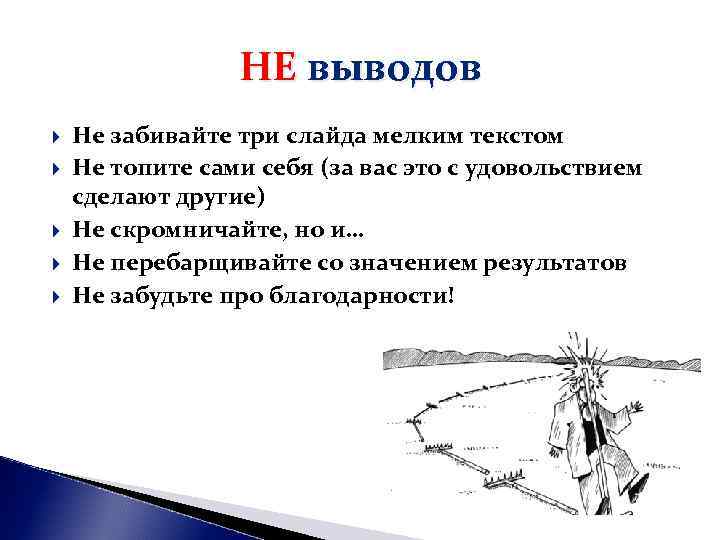 НЕ выводов

Не забивайте три слайда мелким текстом

Не топите сами себя (за вас это с удовольствием сделают другие)

Не скромничайте, но и…

Не перебарщивайте со значением результатов

Не забудьте про благодарности!